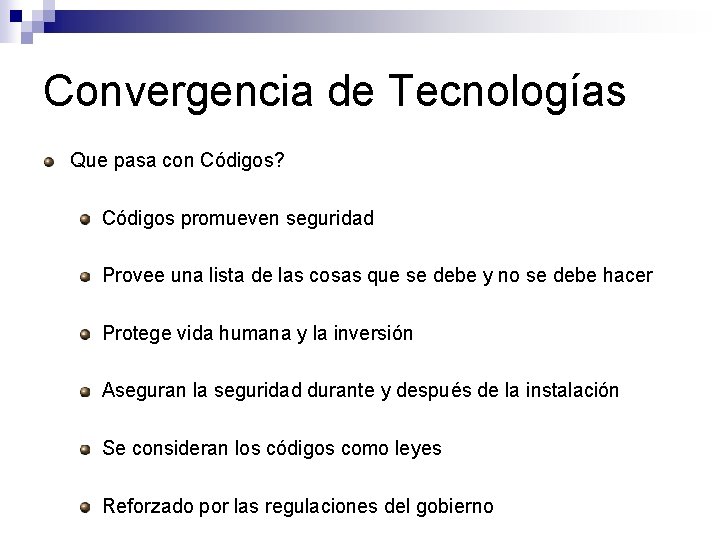 Convergencia de Tecnologías

Que pasa con Códigos?

Códigos promueven seguridad

Provee una lista de las cosas que se debe y no se debe hacer

Protege vida humana y la inversión

Aseguran la seguridad durante y después de la instalación

Se consideran los códigos como leyes

Reforzado por las regulaciones del gobierno